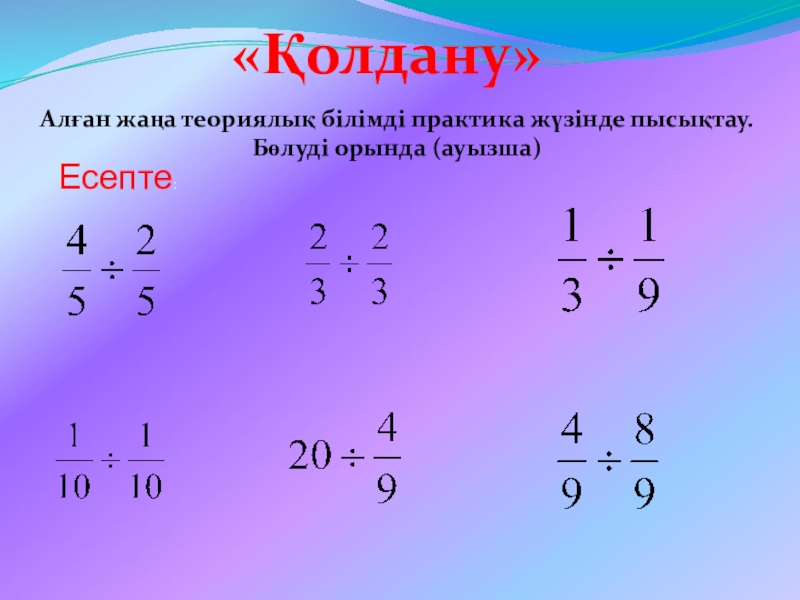 «Қолдану»

Алған жаңа теориялық білімді практика жүзінде пысықтау. Бөлуді орында (ауызша)

Есепте:

$\frac{4}{5} \div \frac{2}{5}$

$\frac{2}{3} \div \frac{2}{3}$

$\frac{1}{3} \div \frac{1}{9}$

$\frac{1}{10} \div \frac{1}{10}$

$20 \div \frac{4}{9}$

$\frac{4}{9} \div \frac{8}{9}$